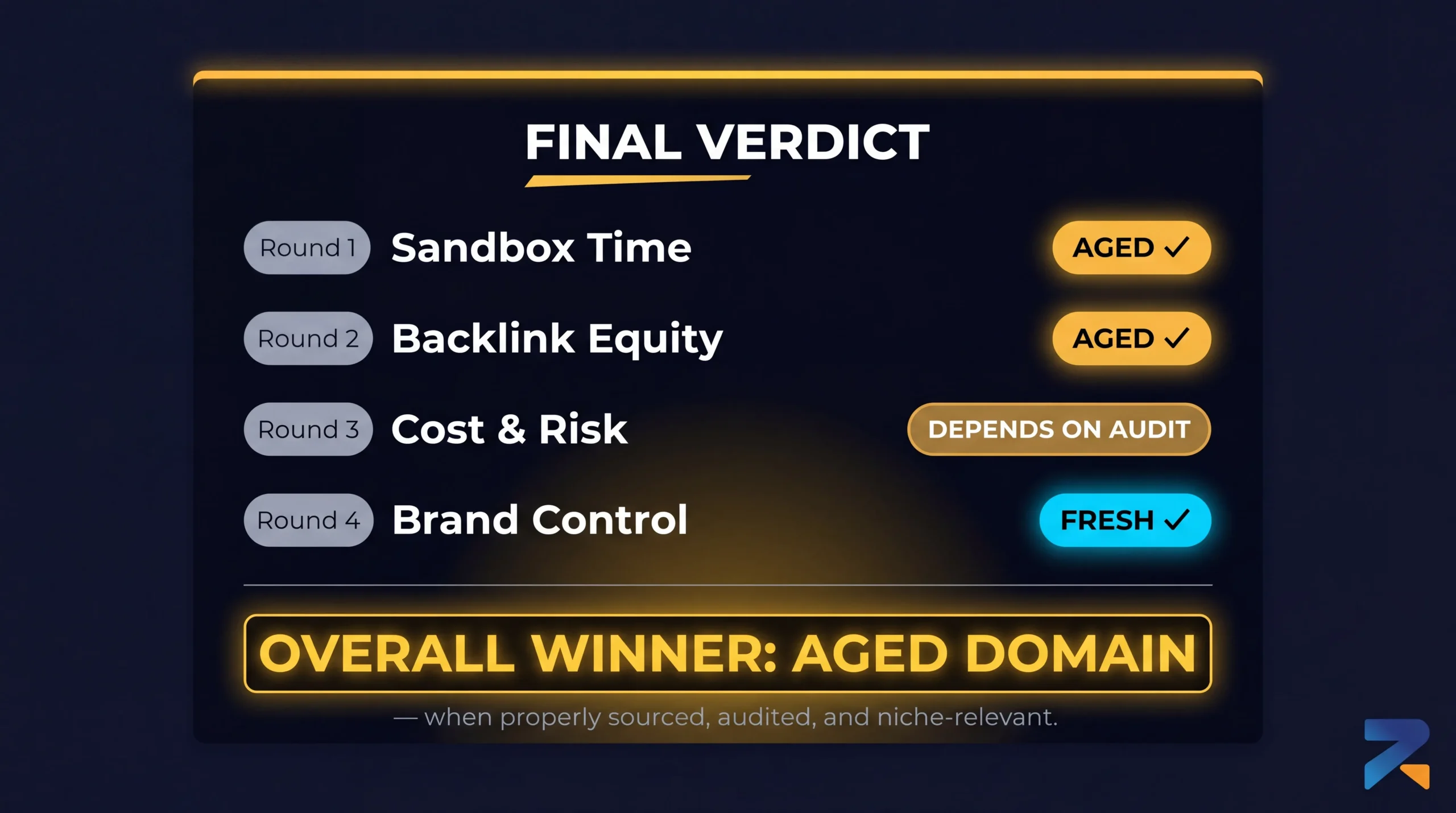 FINAL VERDICT

Round 1 Sandbox Time AGED ✓

Round 2 Backlink Equity AGED ✓

Round 3 Cost & Risk DEPENDS ON AUDIT

Round 4 Brand Control FRESH ✓

OVERALL WINNER: AGED DOMAIN

— when properly sourced, audited, and niche-relevant.